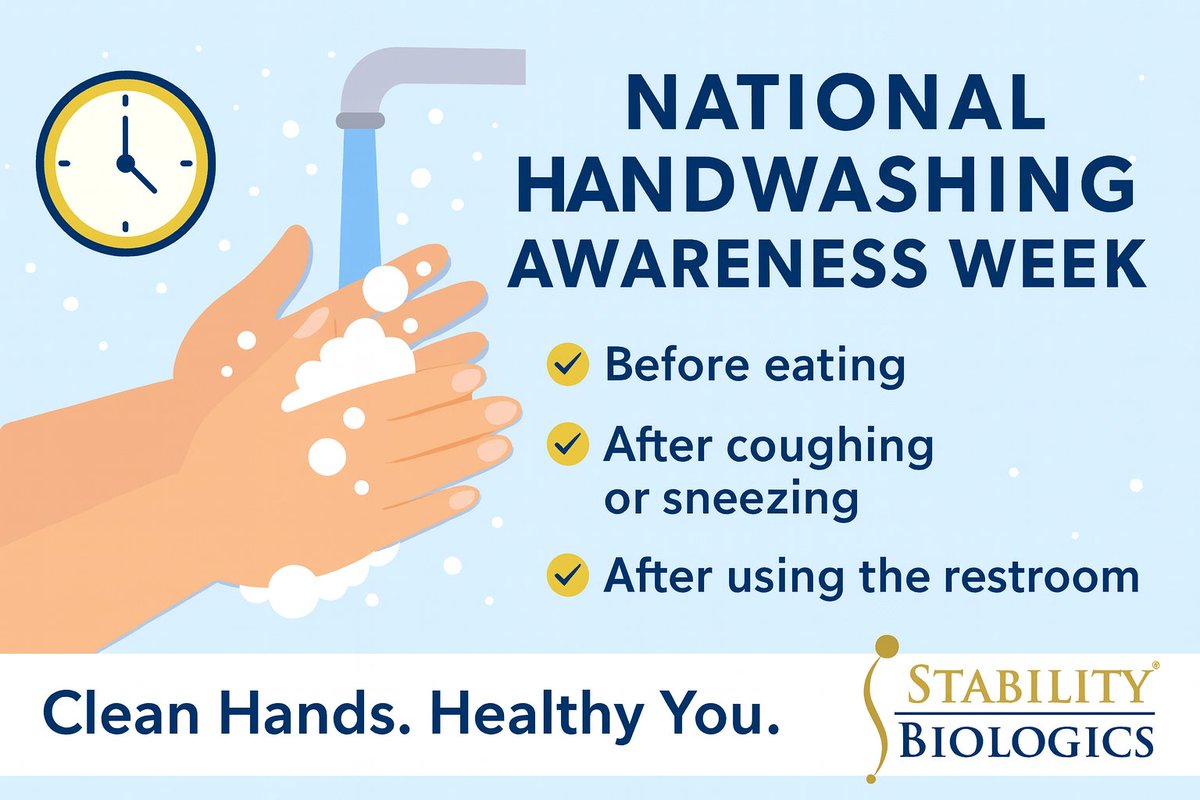 NATIONAL HANDWASHING AWARENESS WEEK

Before eating

After coughing or sneezing

After using the restroom

Clean Hands. Healthy You.

STABILITY®
BIOLOGICS